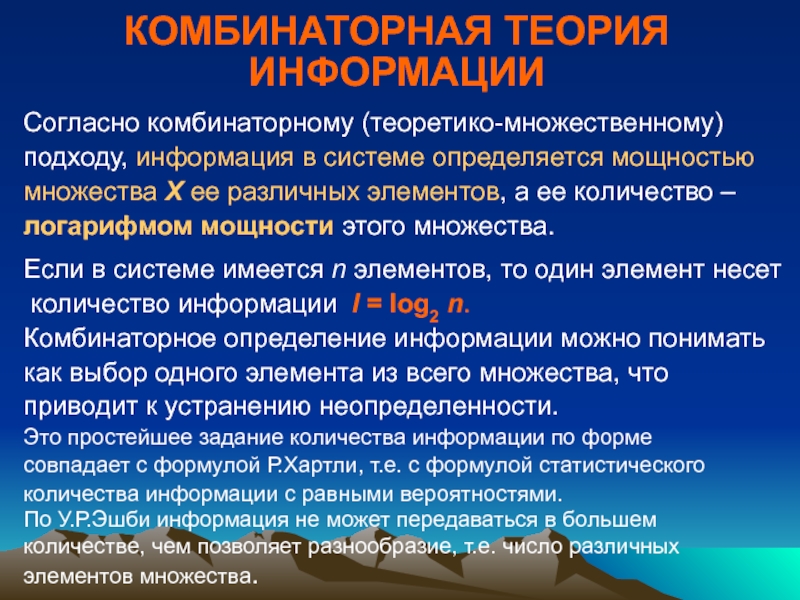 КОМБИНАТОРНАЯ ТЕОРИЯ ИНФОРМАЦИИ

Согласно комбинаторному (теоретико-множественному) подходу, информация в системе определяется мощностью множества X ее различных элементов, а ее количество – логарифмом мощности этого множества.

Если в системе имеется n элементов, то один элемент несет количество информации $I = \log_2 n$.

Комбинаторное определение информации можно понимать как выбор одного элемента из всего множества, что приводит к устранению неопределенности.

Это простейшее задание количества информации по форме совпадает с формулой Р.Хартли, т.е. с формулой статистического количества информации с равными вероятностями.

По У.Р.Эшби информация не может передаваться в большем количестве, чем позволяет разнообразие, т.е. число различных элементов множества.